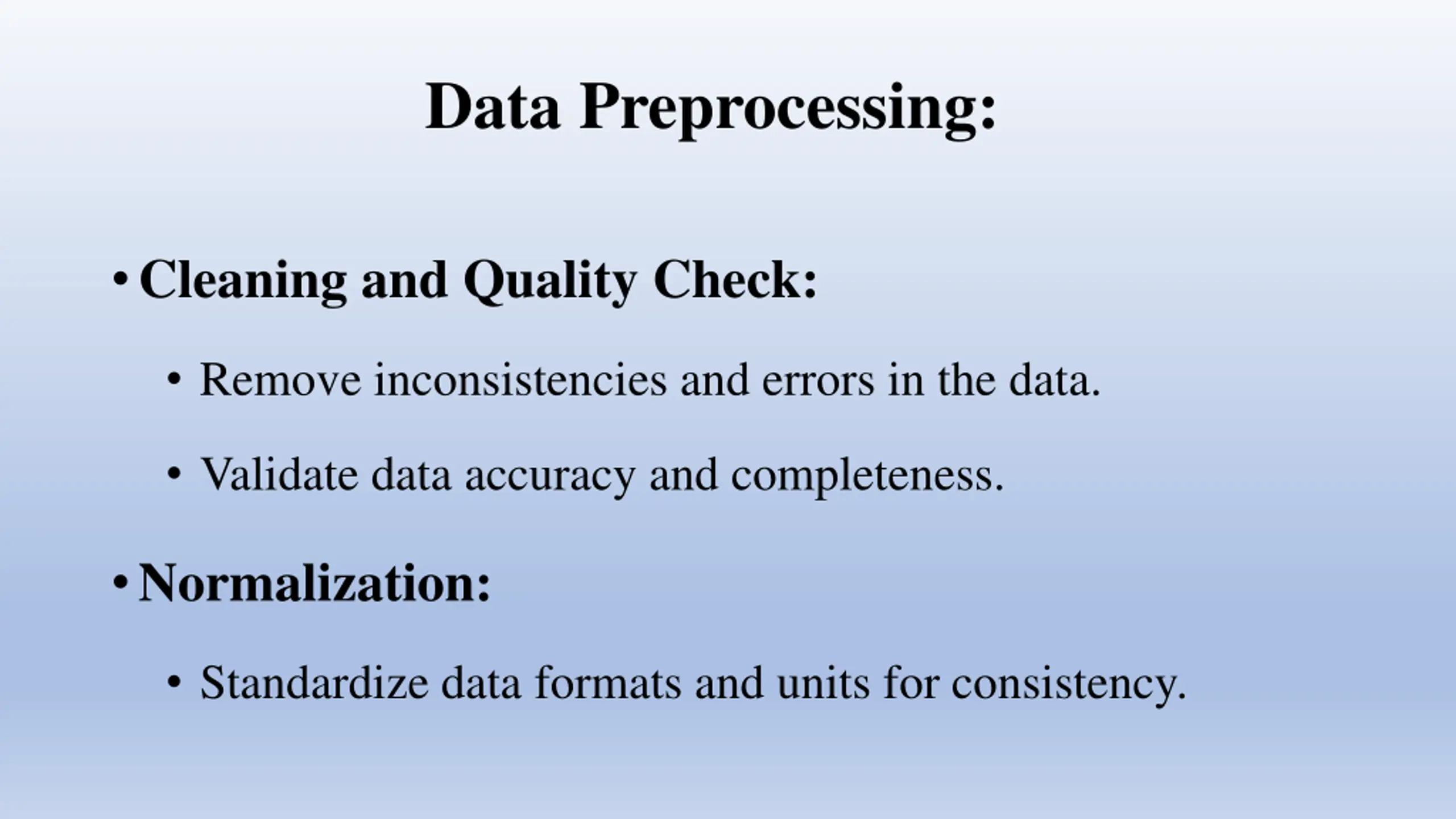 Data Preprocessing:

• Cleaning and Quality Check:

• Remove inconsistencies and errors in the data.

• Validate data accuracy and completeness.

• Normalization:

• Standardize data formats and units for consistency.